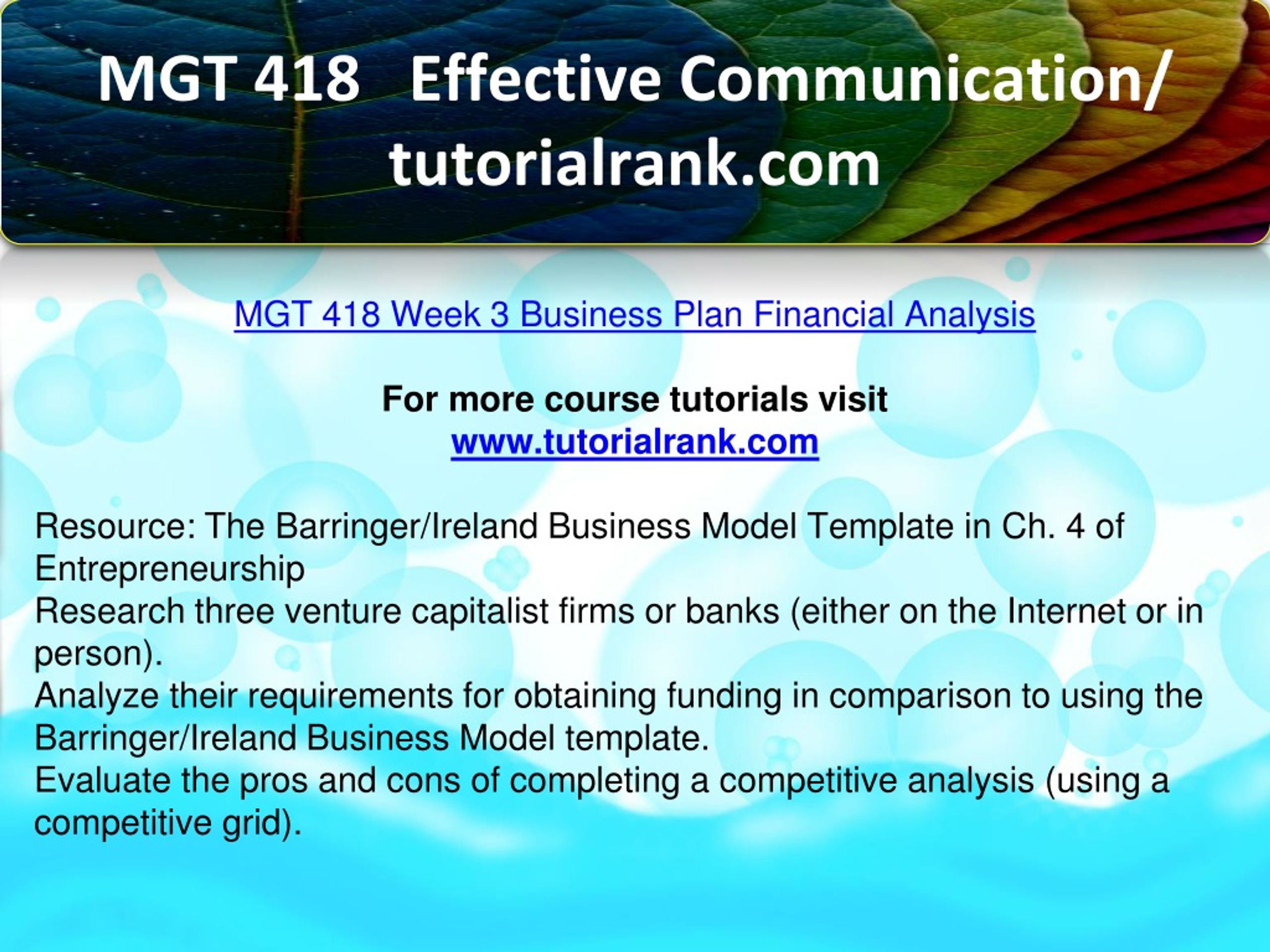 MGT 418 Effective Communication/ tutorialrank.com

MGT 418 Week 3 Business Plan Financial Analysis

For more course tutorials visit
www.tutorialrank.com

Resource: The Barringer/Ireland Business Model Template in Ch. 4 of Entrepreneurship
Research three venture capitalist firms or banks (either on the Internet or in person).
Analyze their requirements for obtaining funding in comparison to using the Barringer/Ireland Business Model template.
Evaluate the pros and cons of completing a competitive analysis (using a competitive grid).